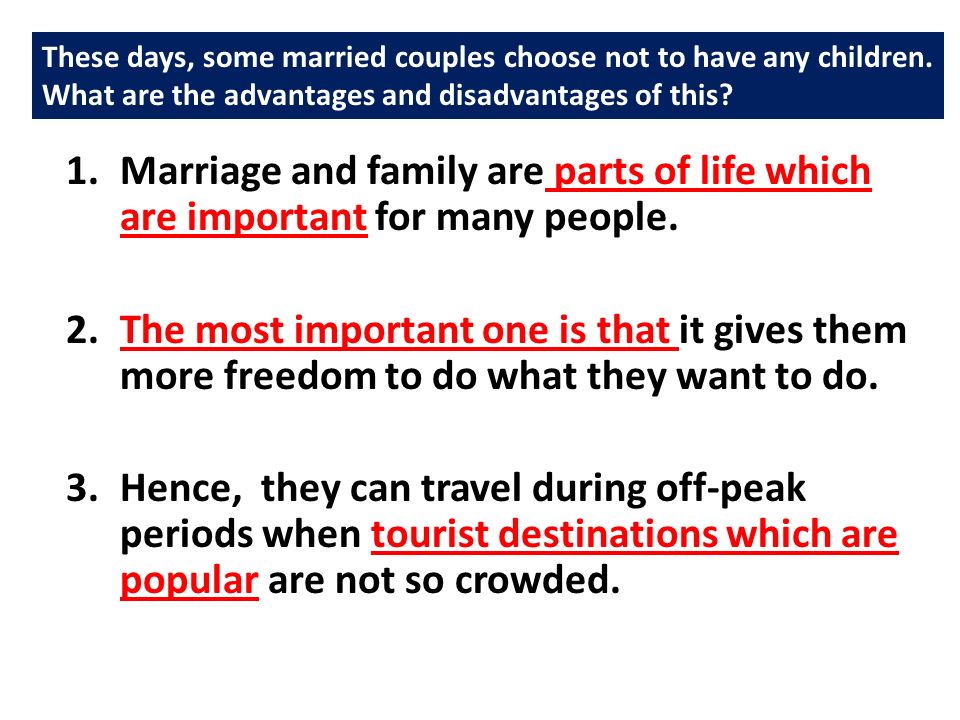 These days, some married couples choose not to have any children. What are the advantages and disadvantages of this?

1. Marriage and family are parts of life which are important for many people.

2. The most important one is that it gives them more freedom to do what they want to do.

3. Hence, they can travel during off-peak periods when tourist destinations which are popular are not so crowded.